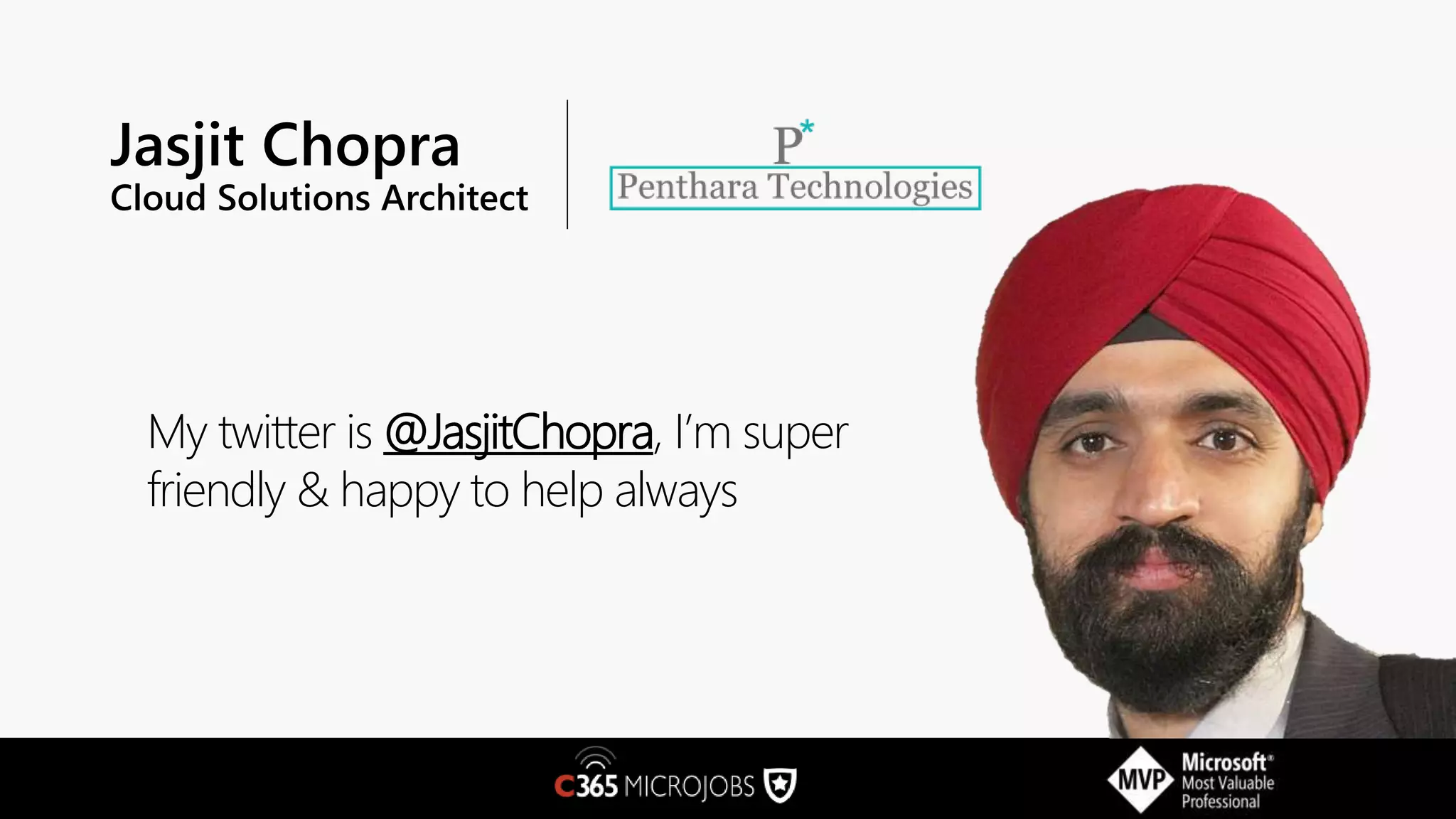 Jasjit Chopra
Cloud Solutions Architect

P*
Penthara Technologies

My twitter is @JasjitChopra, I'm super friendly & happy to help always

C365 MICROJOBS

MVP Microsoft® Most Valuable Professional